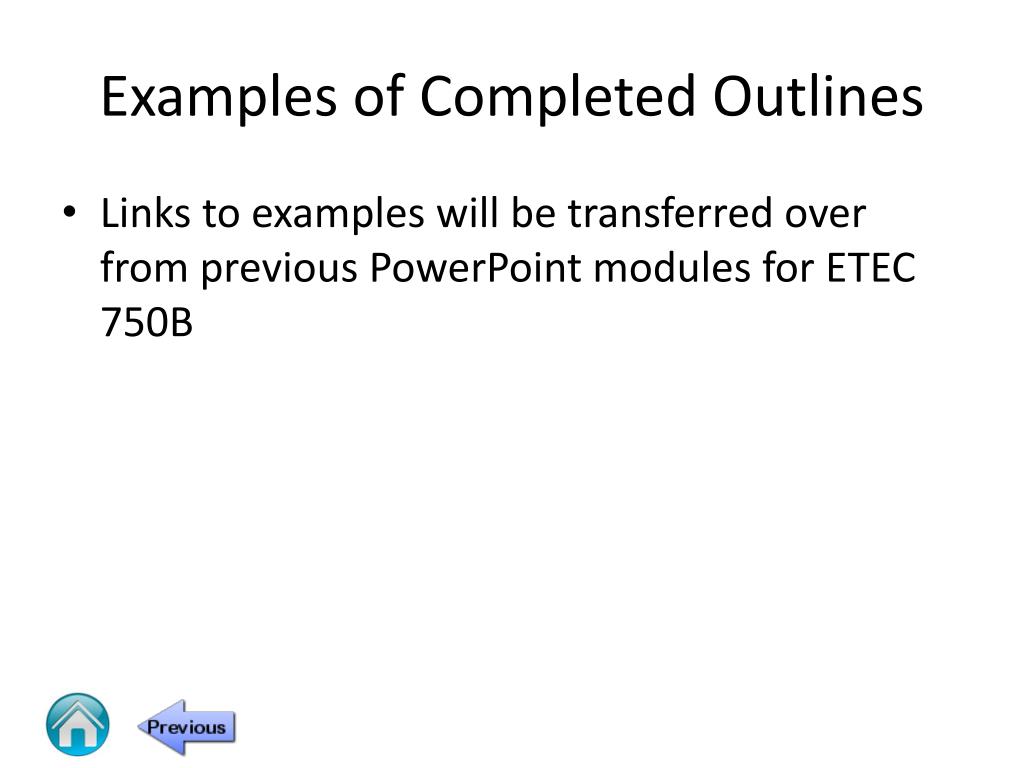 Examples of Completed Outlines

• Links to examples will be transferred over from previous PowerPoint modules for ETEC 750B

Previous